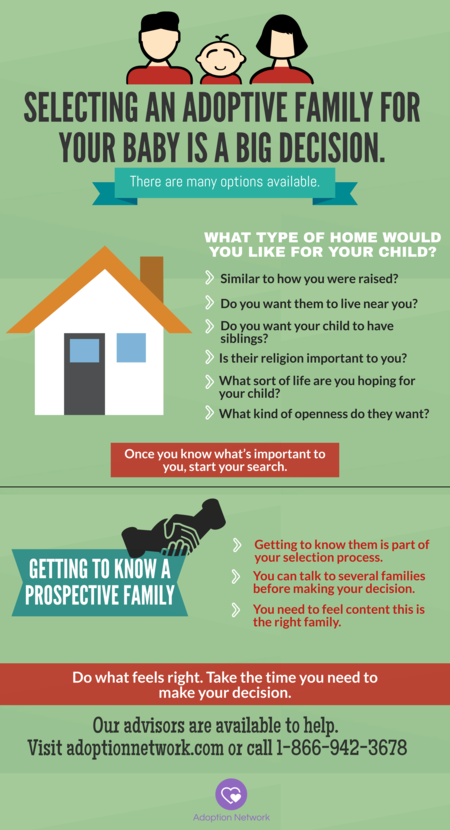 SELECTING AN ADOPTIVE FAMILY FOR YOUR BABY IS A BIG DECISION.

There are many options available.

WHAT TYPE OF HOME WOULD YOU LIKE FOR YOUR CHILD?

Similar to how you were raised?

Do you want them to live near you?

Do you want your child to have siblings?

Is their religion important to you?

What sort of life are you hoping for your child?

What kind of openness do they want?

Once you know what's important to you, start your search.

GETTING TO KNOW A PROSPECTIVE FAMILY

Getting to know them is part of your selection process.

You can talk to several families before making your decision.

You need to feel content this is the right family.

Do what feels right. Take the time you need to make your decision.

Our advisors are available to help.
Visit adoptionnetwork.com or call 1-866-942-3678

Adoption Network